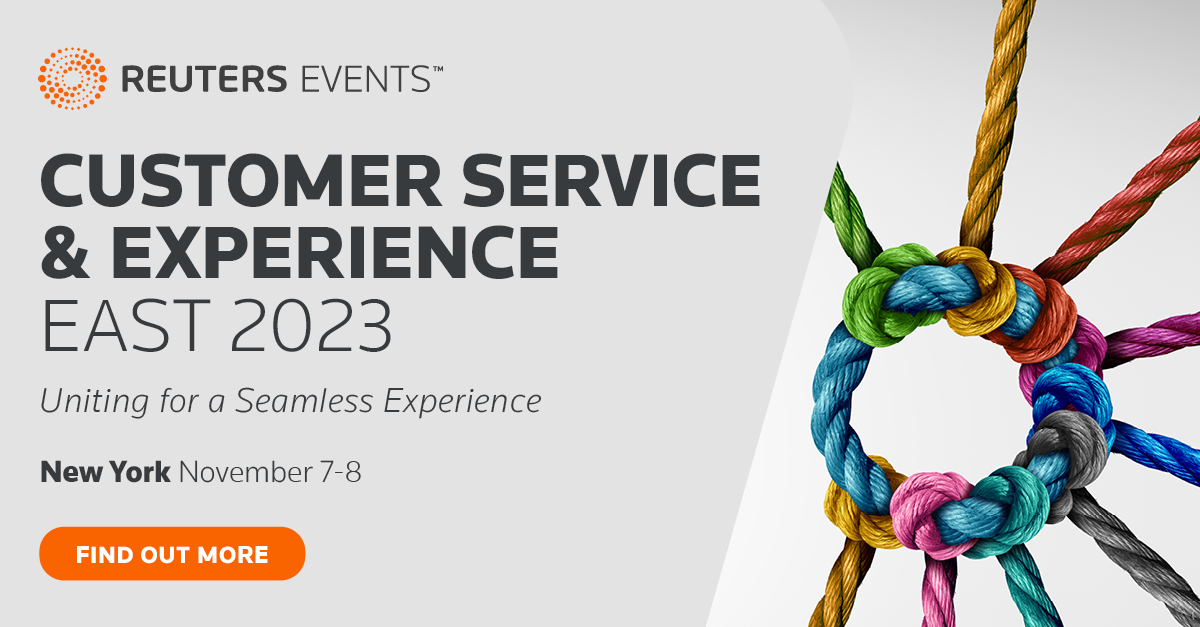 REUTERS EVENTS™

CUSTOMER SERVICE & EXPERIENCE EAST 2023

Uniting for a Seamless Experience

New York November 7-8

FIND OUT MORE